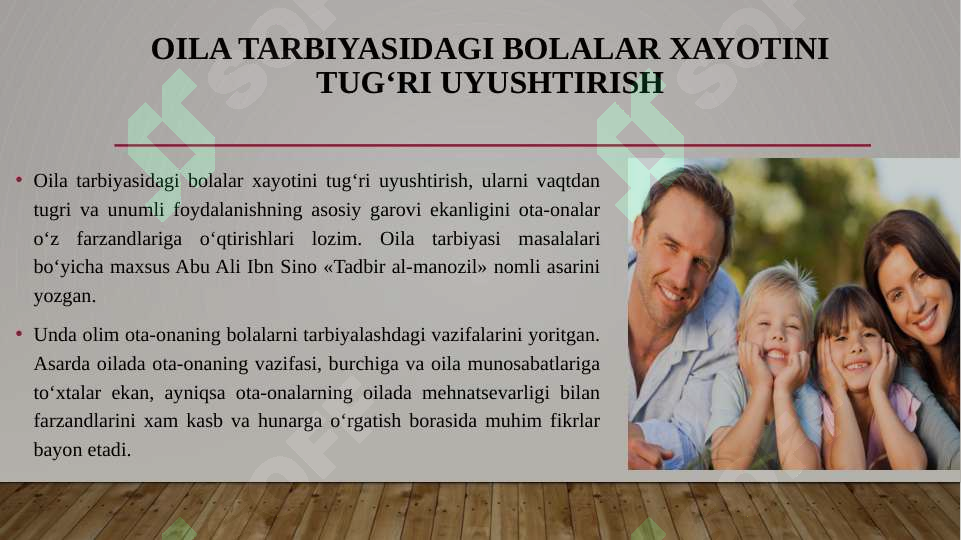 OILA TARBIYASIDAGI BOLALAR XAYOTINI TUG‘RI UYUSHTIRISH

• Oila tarbiyasidagi bolalar xayotini tug‘ri uyushtirish, ularni vaqtdan tugri va unumli foydalanishning asosiy garovi ekanligini ota-onalar o‘z farzandlariga o‘qtirishlari lozim. Oila tarbiyasi masalalari bo‘yicha maxsus Abu Ali Ibn Sino «Tadbir al-manozil» nomli asarini yozgan.

• Unda olim ota-onaning bolalarni tarbiyalashdagi vazifalarini yoritgan. Asarda oilada ota-onaning vazifasi, burchiga va oila munosabatlariga to‘xtalar ekan, ayniqsa ota-onalarning oilada mehnatsevarligi bilan farzandlarini xam kasb va hunarga o‘rgatish borasida muhim fikrlar bayon etadi.